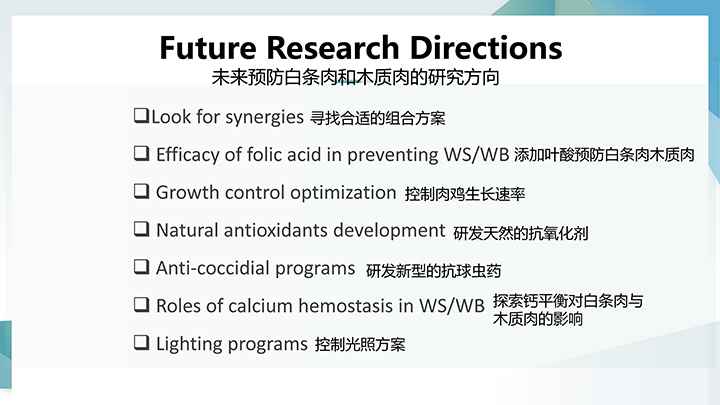 Future Research Directions
未来预防白条肉和木质肉的研究方向

❑Look for synergies 寻找合适的组合方案

❑ Efficacy of folic acid in preventing WS/WB 添加叶酸预防白条肉木质肉

❑ Growth control optimization 控制肉鸡生长速率

❑ Natural antioxidants development 研发天然的抗氧化剂

❑ Anti-coccidial programs 研发新型的抗球虫药

❑ Roles of calcium hemostasis in WS/WB 探索钙平衡对白条肉与木质肉的影响

❑ Lighting programs 控制光照方案